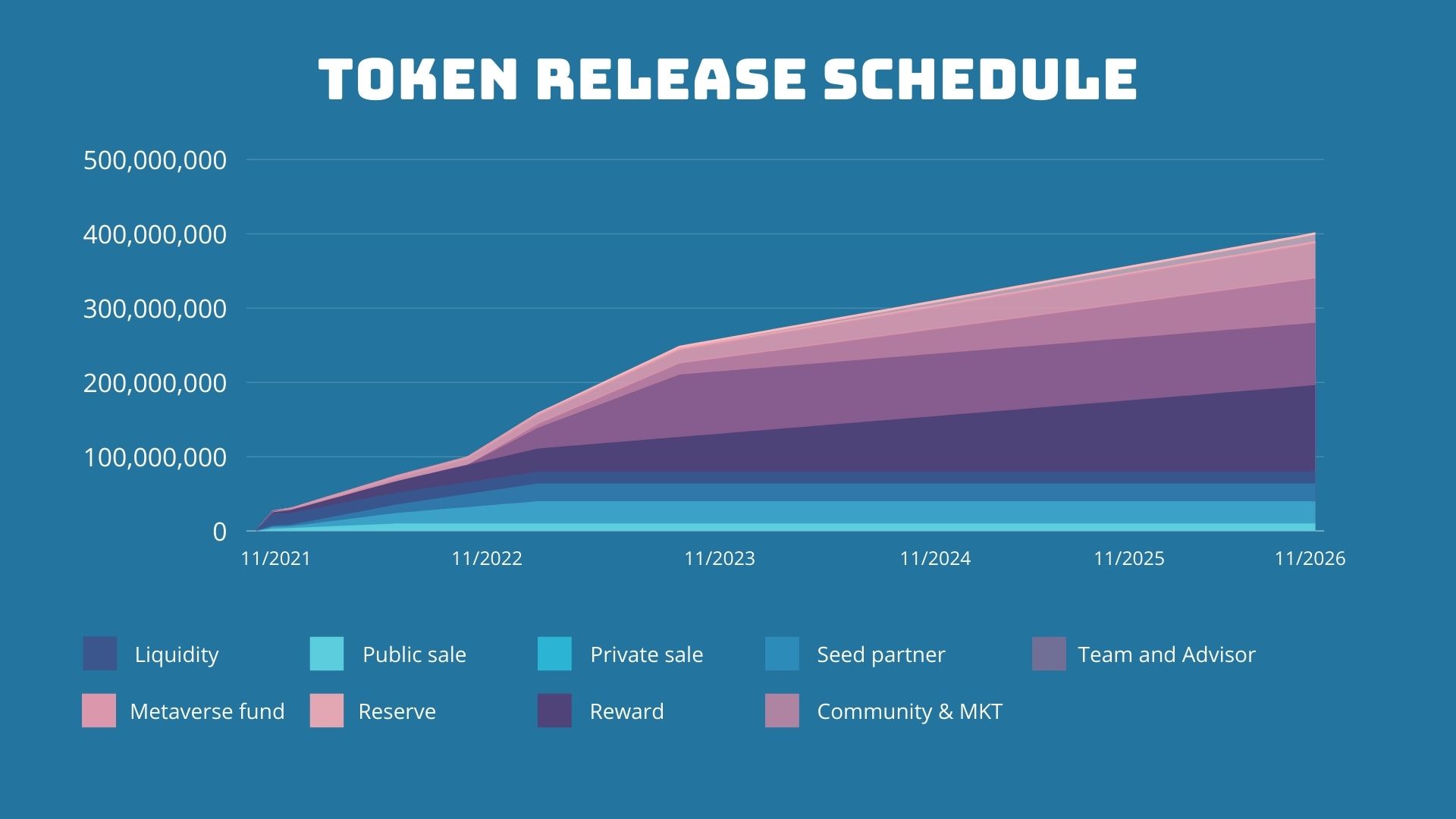 TOKEN RELEASE SCHEDULE

500,000,000
400,000,000
300,000,000
200,000,000
100,000,000
0

11/2021
11/2022
11/2023
11/2024
11/2025
11/2026

Liquidity
Public sale
Private sale
Seed partner
Team and Advisor
Metaverse fund
Reserve
Reward
Community & MKT